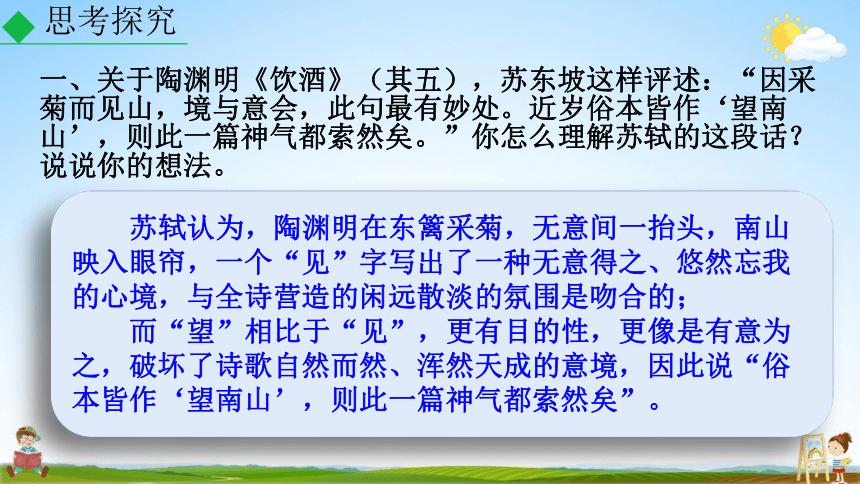 思考探究

一、关于陶渊明《饮酒》（其五），苏东坡这样评述：“因采菊而见山，境与意会，此句最有妙处。近岁俗本皆作‘望南山’，则此一篇神气都索然矣。”你怎么理解苏轼的这段话？说说你的想法。

苏轼认为，陶渊明在东篱采菊，无意间一抬头，南山映入眼帘，一个“见”字写出了一种无意得之、悠然忘我的心境，与全诗营造的闲远散淡的氛围是吻合的；

而“望”相比于“见”，更有目的性，更像是有意为之，破坏了诗歌自然而然、浑然天成的意境，因此说“俗本皆作‘望南山’，则此一篇神气都索然矣”。